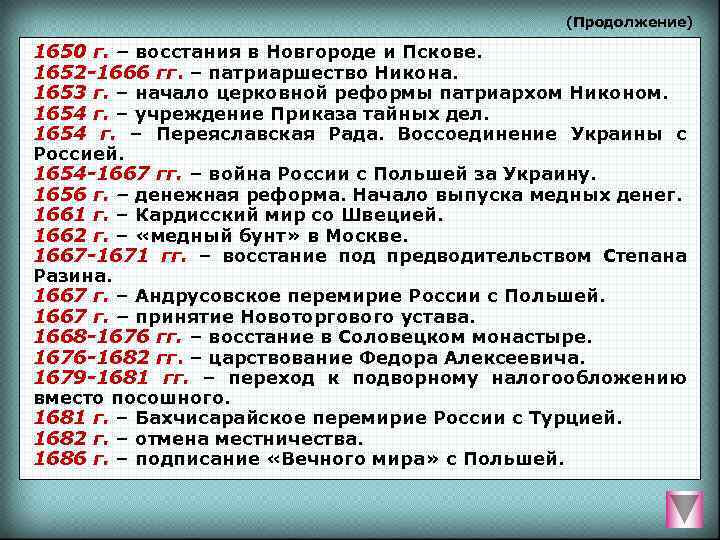 (Продолжение)

1650 г. – восстания в Новгороде и Пскове.
1652-1666 гг. – патриаршество Никона.
1653 г. – начало церковной реформы патриархом Никоном.
1654 г. – учреждение Приказа тайных дел.
1654 г. – Переяславская Рада. Воссоединение Украины с Россией.
1654-1667 гг. – война России с Польшей за Украину.
1656 г. – денежная реформа. Начало выпуска медных денег.
1661 г. – Кардисский мир со Швецией.
1662 г. – «медный бунт» в Москве.
1667-1671 гг. – восстание под предводительством Степана Разина.
1667 г. – Андрусовское перемирие России с Польшей.
1667 г. – принятие Новоторгового устава.
1668-1676 гг. – восстание в Соловецком монастыре.
1676-1682 гг. – царствование Федора Алексеевича.
1679-1681 гг. – переход к подворному налогообложению вместо посошного.
1681 г. – Бахчисарайское перемирие России с Турцией.
1682 г. – отмена местничества.
1686 г. – подписание «Вечного мира» с Польшей.